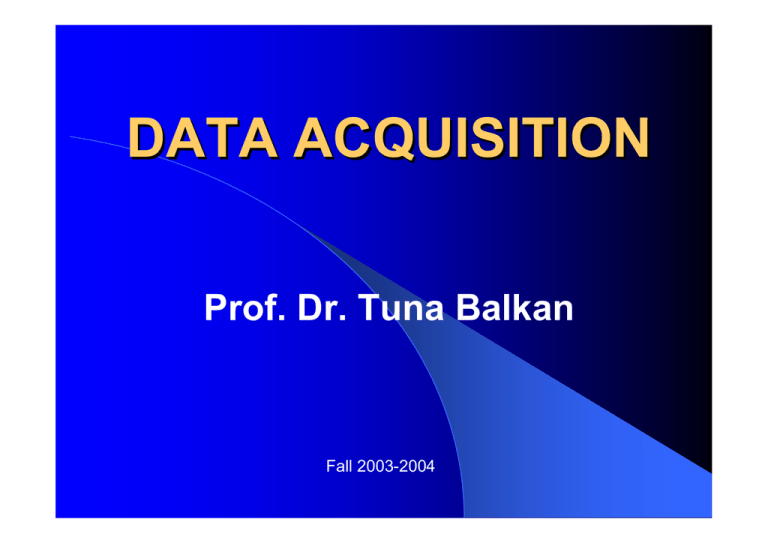 DATA ACQUISITION

Prof. Dr. Tuna Balkan

Fall 2003-2004